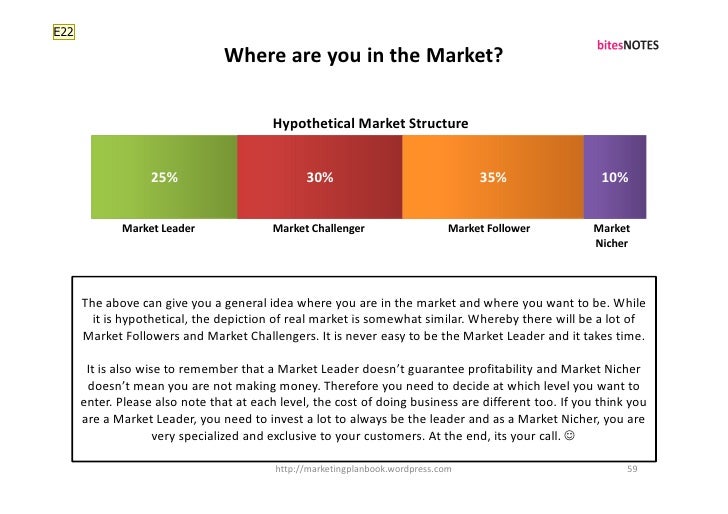 E22

bitesNOTES

Where are you in the Market?

Hypothetical Market Structure

25%

30%

35%

10%

Market Leader

Market Challenger

Market Follower

Market Nicher

The above can give you a general idea where you are in the market and where you want to be. While it is hypothetical, the depiction of real market is somewhat similar. Whereby there will be a lot of Market Followers and Market Challengers. It is never easy to be the Market Leader and it takes time.

It is also wise to remember that a Market Leader doesn't guarantee profitability and Market Nicher doesn't mean you are not making money. Therefore you need to decide at which level you want to enter. Please also note that at each level, the cost of doing business are different too. If you think you are a Market Leader, you need to invest a lot to always be the leader and as a Market Nicher, you are very specialized and exclusive to your customers. At the end, its your call. ☺

http://marketingplanbook.wordpress.com

59